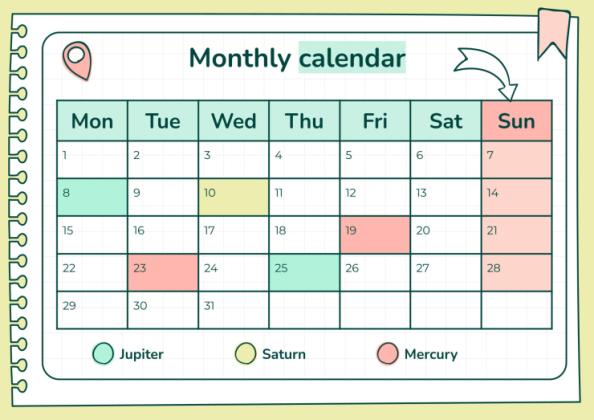 Monthly calendar

| Mon | Tue | Wed | Thu | Fri | Sat | Sun |
|---|---|---|---|---|---|---|
| 1 | 2 | 3 | 4 | 5 | 6 | 7 |
| 8 | 9 | 10 | 11 | 12 | 13 | 14 |
| 15 | 16 | 17 | 18 | 19 | 20 | 21 |
| 22 | 23 | 24 | 25 | 26 | 27 | 28 |
| 29 | 30 | 31 | | | | |

Jupiter
Saturn
Mercury